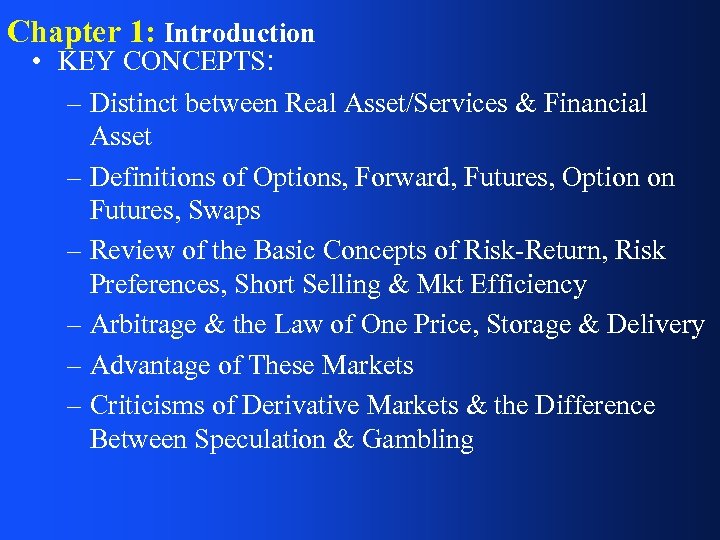 Chapter 1: Introduction

• KEY CONCEPTS:

– Distinct between Real Asset/Services & Financial Asset

– Definitions of Options, Forward, Futures, Option on Futures, Swaps

– Review of the Basic Concepts of Risk-Return, Risk Preferences, Short Selling & Mkt Efficiency

– Arbitrage & the Law of One Price, Storage & Delivery

– Advantage of These Markets

– Criticisms of Derivative Markets & the Difference Between Speculation & Gambling